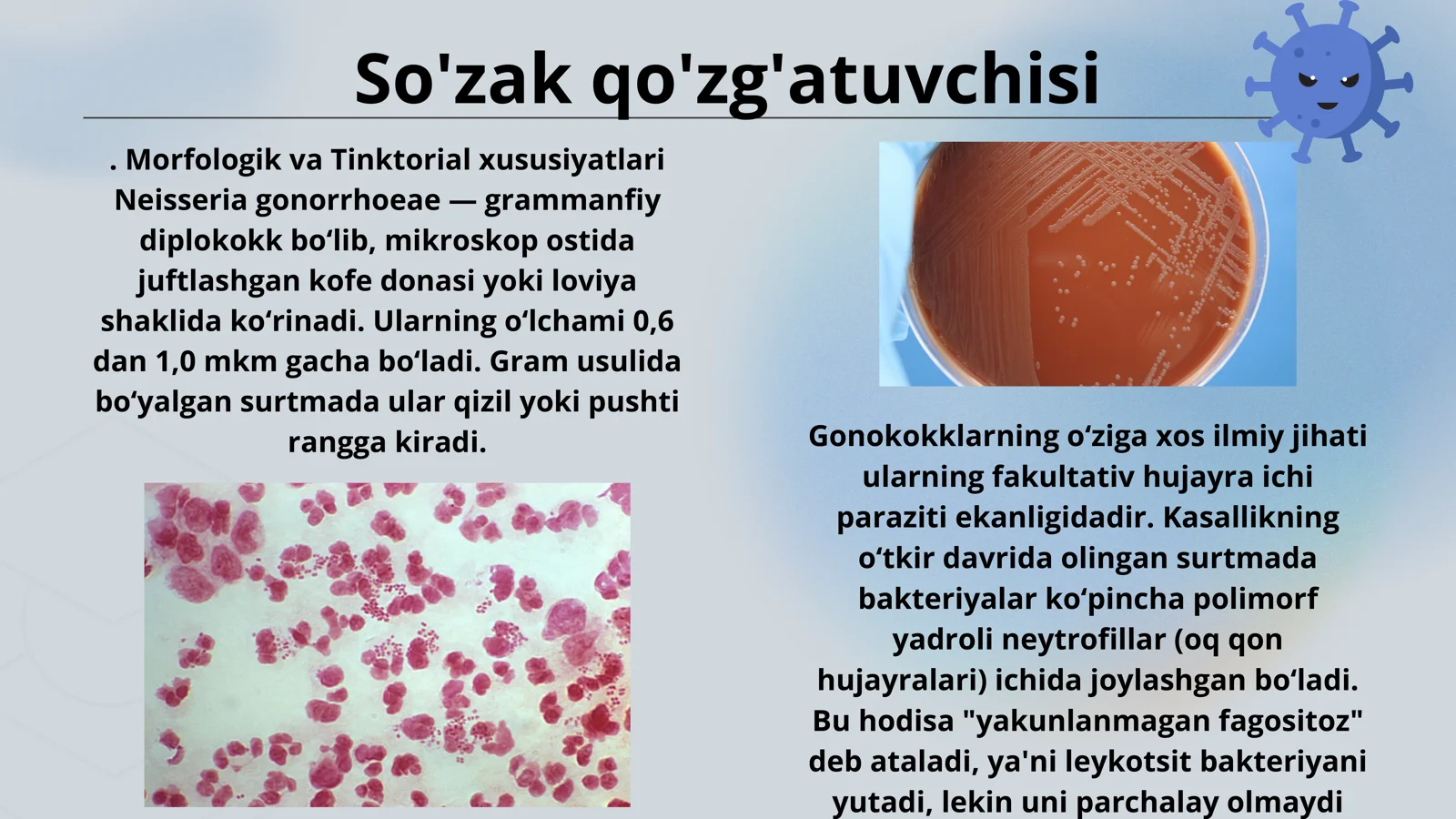 So'zak qo'zg'atuvchisi

. Morfologik va Tinktorial xususiyatlari Neisseria gonorrhoeae — grammanfiy diplokokk bo‘lib, mikroskop ostida juftlashgan kofe donasi yoki loviya shaklida ko‘rinadi. Ularning o‘lchami 0,6 dan 1,0 mkm gacha bo‘ladi. Gram usulida bo‘yalgan surtmada ular qizil yoki pushti rangga kiradi.

Gonokokklarning o‘ziga xos ilmiy jihati ularning fakultativ hujayra ichi paraziti ekanligidadir. Kasallikning o‘tkir davrida olingan surtmada bakteriyalar ko‘pincha polimorf yadroli neytrofillar (oq qon hujayralari) ichida joylashgan bo‘ladi. Bu hodisa "yakunlanmagan fagositoz" deb ataladi, ya'ni leykotsit bakteriyani yutadi, lekin uni parchalay olmaydi